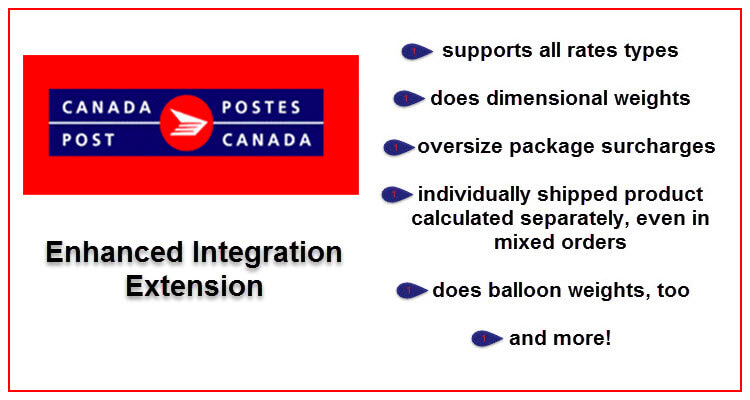 CANADA POST
POSTES CANADA

Enhanced Integration Extension

supports all rates types

does dimensional weights

oversize package surcharges

individually shipped product calculated separately, even in mixed orders

does balloon weights, too

and more!